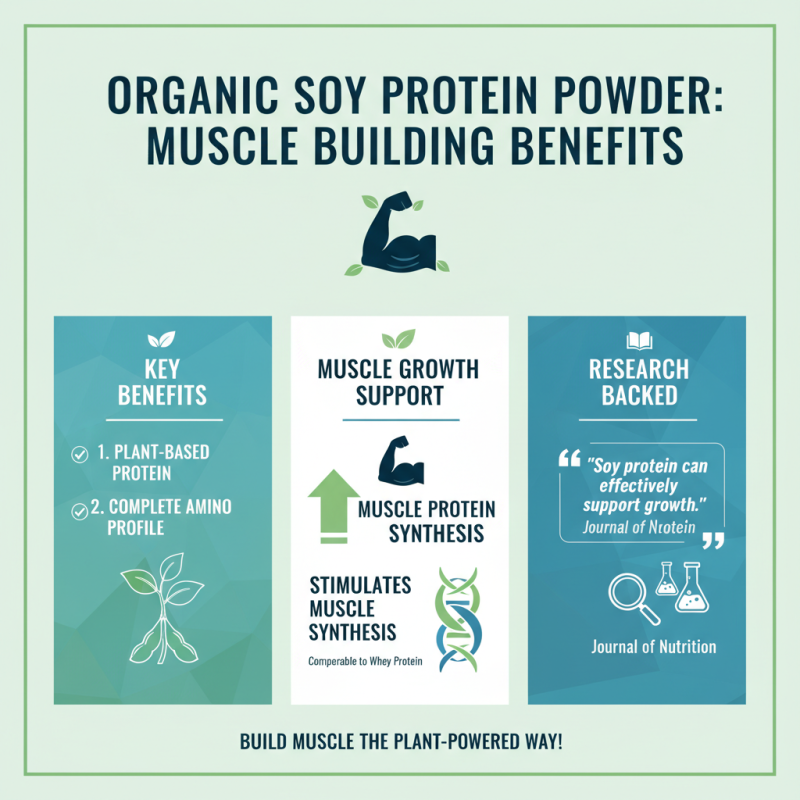 ORGANIC SOY PROTEIN POWDER: MUSCLE BUILDING BENEFITS

KEY BENEFITS

1. PLANT-BASED PROTEIN

2. COMPLETE AMINO PROFILE

MUSCLE GROWTH SUPPORT

MUSCLE PROTEIN SYNTHESIS

STIMULATES MUSCLE SYNTHESIS

Comperable to Whey Protein

RESEARCH BACKED

"Soy protein can effectively support growth."
Journal of Nrotein

Journal of Nutrition

BUILD MUSCLE THE PLANT-POWERED WAY!